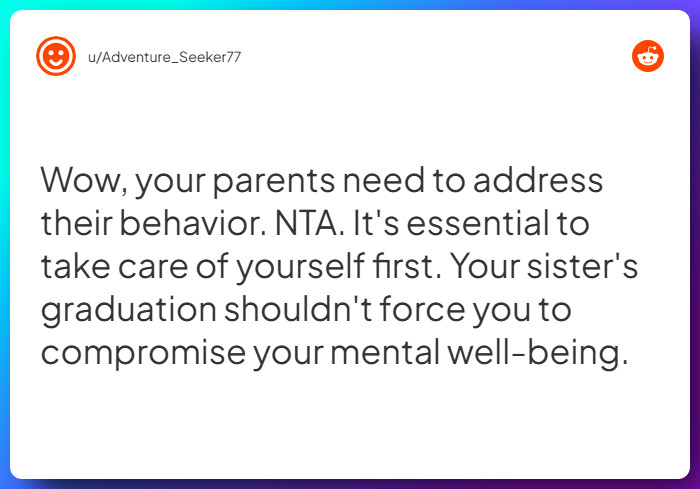 u/Adventure_Seeker77

Wow, your parents need to address their behavior. NTA. It's essential to take care of yourself first. Your sister's graduation shouldn't force you to compromise your mental well-being.